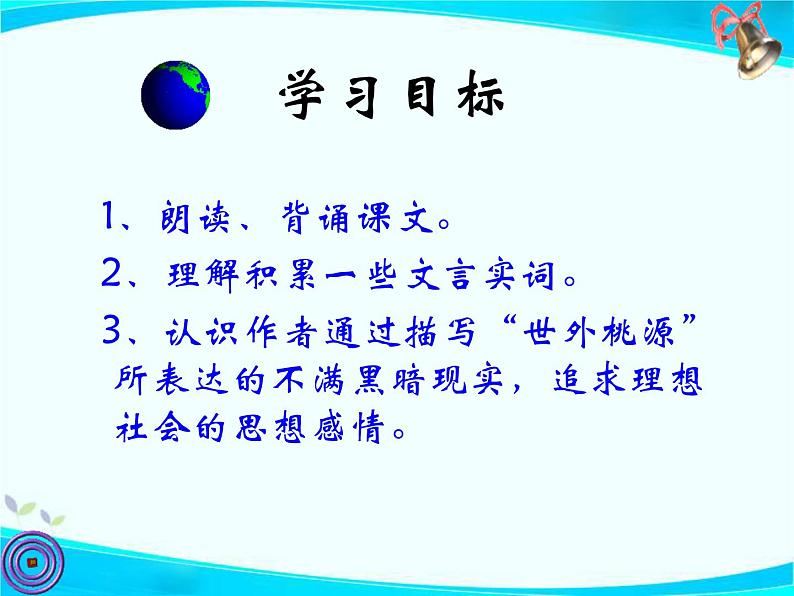 学习目标

1、朗读、背诵课文。

2、理解积累一些文言实词。

3、认识作者通过描写“世外桃源”所表达的不满黑暗现实，追求理想社会的思想感情。